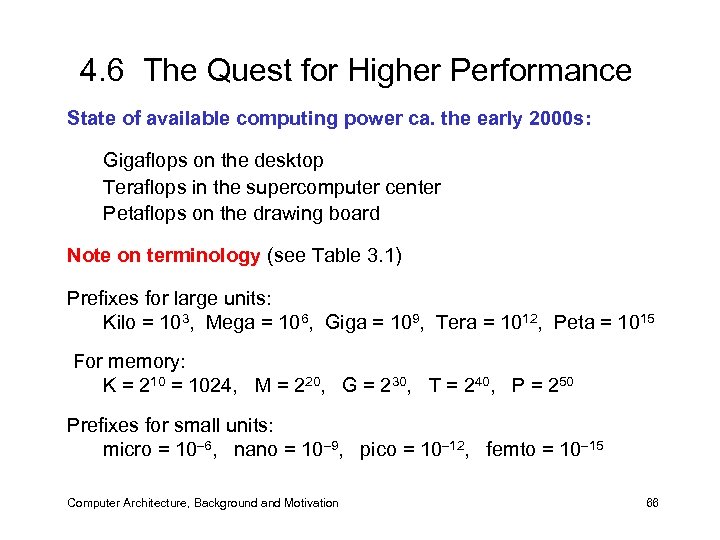 4.6 The Quest for Higher Performance

State of available computing power ca. the early 2000s:

Gigaflops on the desktop
Teraflops in the supercomputer center
Petaflops on the drawing board

Note on terminology (see Table 3.1)

Prefixes for large units:
Kilo = $10^3$, Mega = $10^6$, Giga = $10^9$, Tera = $10^{12}$, Peta = $10^{15}$

For memory:
K = $2^{10}$ = 1024, M = $2^{20}$, G = $2^{30}$, T = $2^{40}$, P = $2^{50}$

Prefixes for small units:
micro = $10^{-6}$, nano = $10^{-9}$, pico = $10^{-12}$, femto = $10^{-15}$

Computer Architecture, Background and Motivation

66